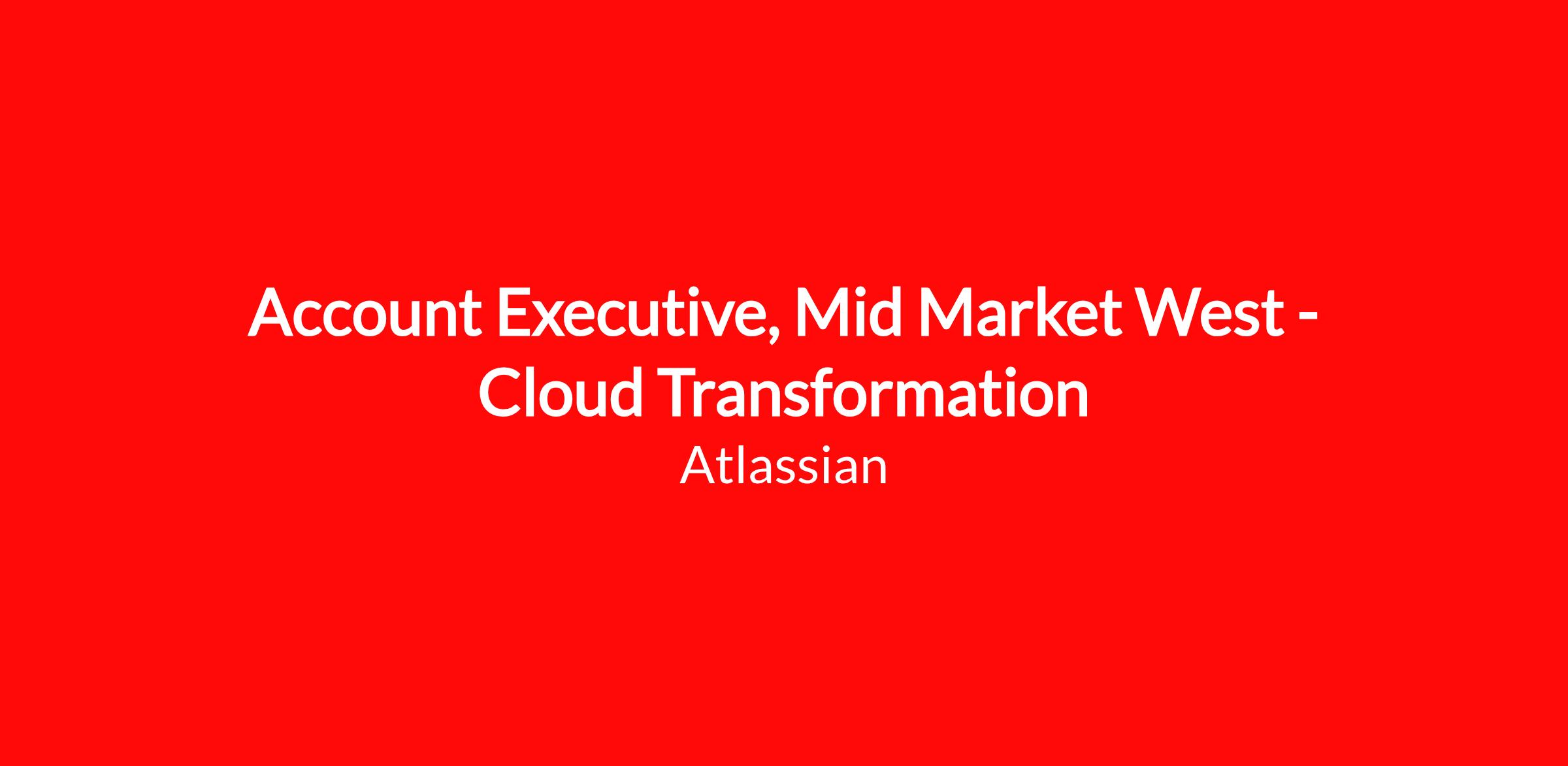 Account Executive, Mid Market West - Cloud Transformation

Atlassian